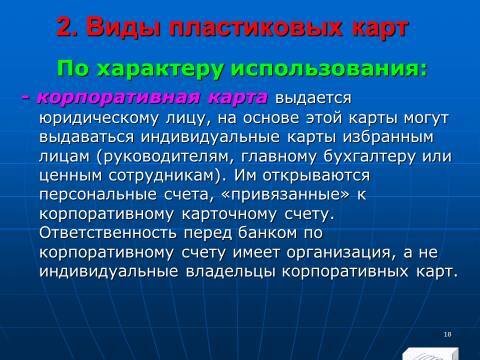 2. Виды пластиковых карт

По характеру использования:

- корпоративная карта выдается юридическому лицу, на основе этой карты могут выдаваться индивидуальные карты избранным лицам (руководителям, главному бухгалтеру или ценным сотрудникам). Им открываются персональные счета, «привязанные» к корпоративному карточному счету. Ответственность перед банком по корпоративному счету имеет организация, а не индивидуальные владельцы корпоративных карт.

18